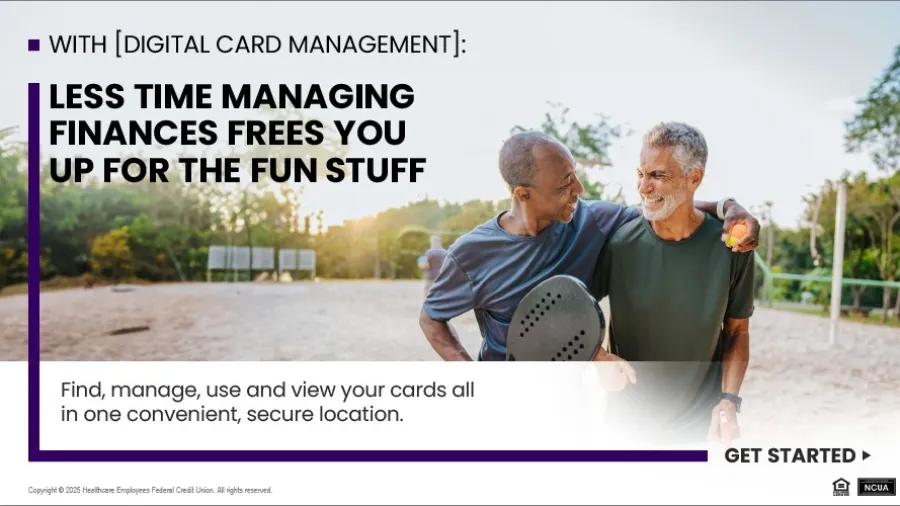 WITH [DIGITAL CARD MANAGEMENT]:

LESS TIME MANAGING FINANCES FREES YOU UP FOR THE FUN STUFF

Find, manage, use and view your cards all in one convenient, secure location.

GET STARTED ▸

Copyright © 2025 Healthcare Employees Federal Credit Union. All rights reserved.

NCUA